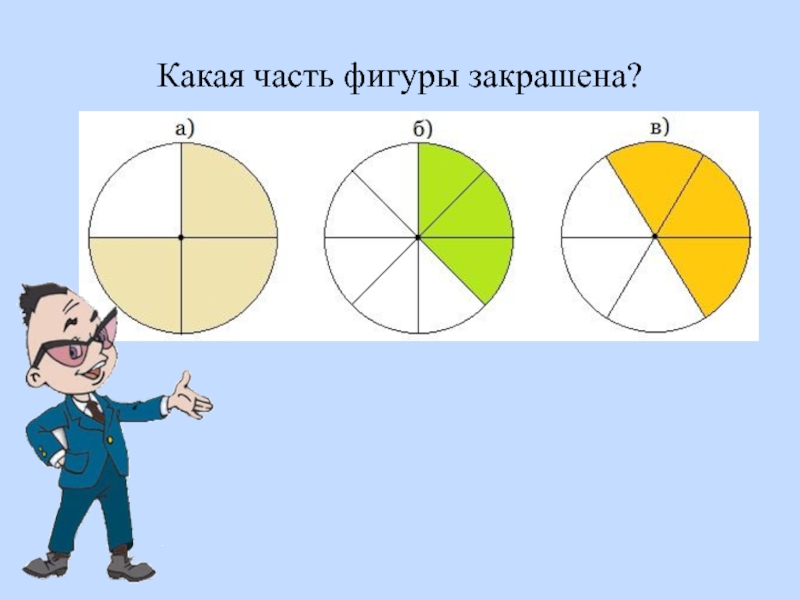 Какая часть фигуры закрашена?

а)

б)

в)